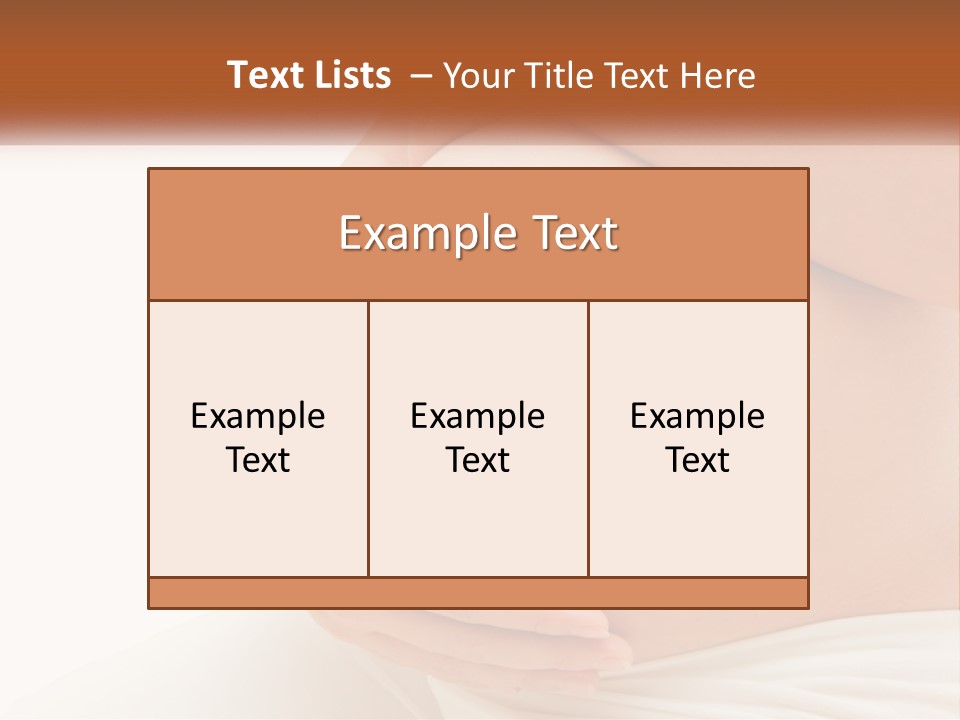 Text Lists – Your Title Text Here

Example Text

Example Text

Example Text

Example Text